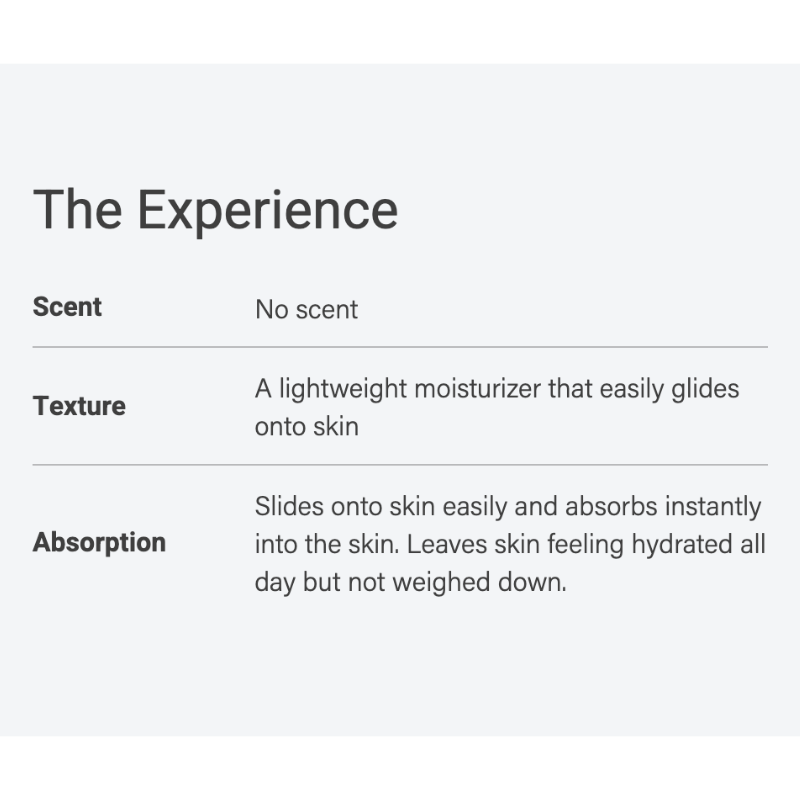 The Experience

| | |
|---|---|
| **Scent** | No scent |
| **Texture** | A lightweight moisturizer that easily glides onto skin |
| **Absorption** | Slides onto skin easily and absorbs instantly into the skin. Leaves skin feeling hydrated all day but not weighed down. |